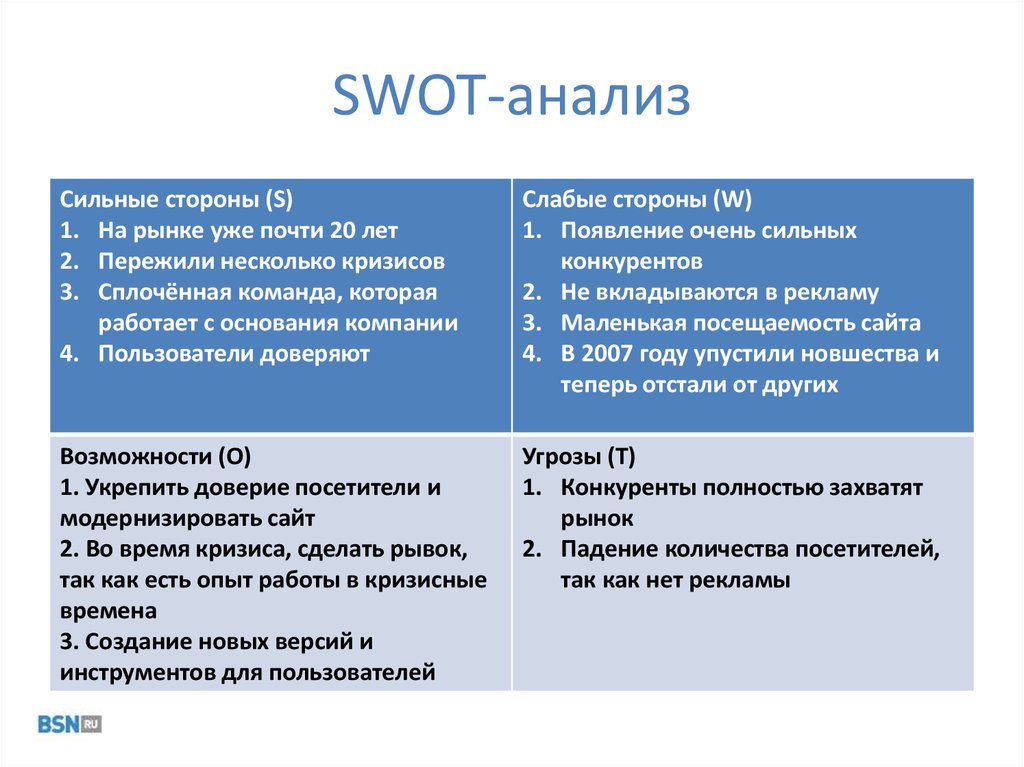 SWOT-анализ

| Сильные стороны (S)<br>1. На рынке уже почти 20 лет<br>2. Пережили несколько кризисов<br>3. Сплочённая команда, которая работает с основания компании<br>4. Пользователи доверяют | Слабые стороны (W)<br>1. Появление очень сильных конкурентов<br>2. Не вкладываются в рекламу<br>3. Маленькая посещаемость сайта<br>4. В 2007 году упустили новшества и теперь отстали от других |
|---|---|
| Возможности (O)<br>1. Укрепить доверие посетители и модернизировать сайт<br>2. Во время кризиса, сделать рывок, так как есть опыт работы в кризисные времена<br>3. Создание новых версий и инструментов для пользователей | Угрозы (T)<br>1. Конкуренты полностью захватят рынок<br>2. Падение количества посетителей, так как нет рекламы |

BSN RU